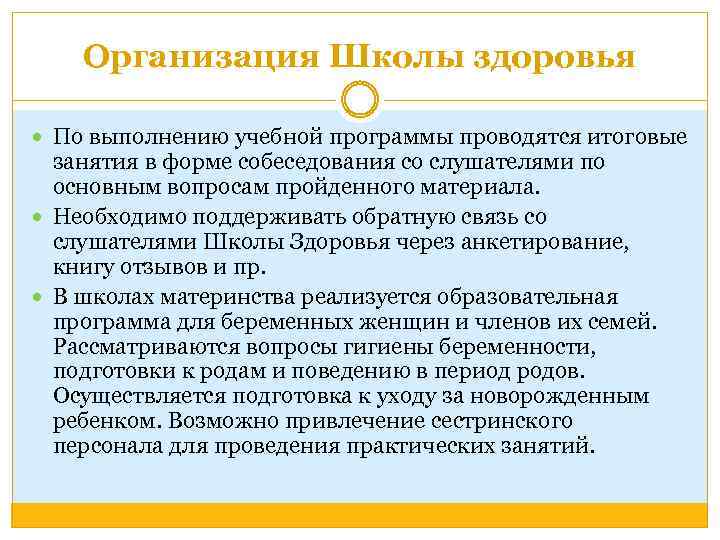 Организация Школы здоровья

- По выполнению учебной программы проводятся итоговые занятия в форме собеседования со слушателями по основным вопросам пройденного материала.
- Необходимо поддерживать обратную связь со слушателями Школы Здоровья через анкетирование, книгу отзывов и пр.
- В школах материнства реализуется образовательная программа для беременных женщин и членов их семей. Рассматриваются вопросы гигиены беременности, подготовки к родам и поведению в период родов. Осуществляется подготовка к уходу за новорожденным ребенком. Возможно привлечение сестринского персонала для проведения практических занятий.